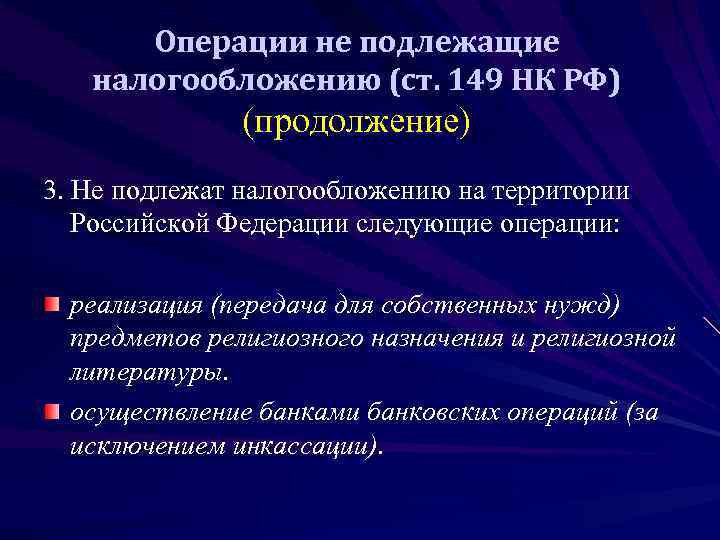 Операции не подлежащие налогообложению (ст. 149 НК РФ)
(продолжение)

3. Не подлежат налогообложению на территории Российской Федерации следующие операции:

реализация (передача для собственных нужд) предметов религиозного назначения и религиозной литературы.

осуществление банками банковских операций (за исключением инкассации).